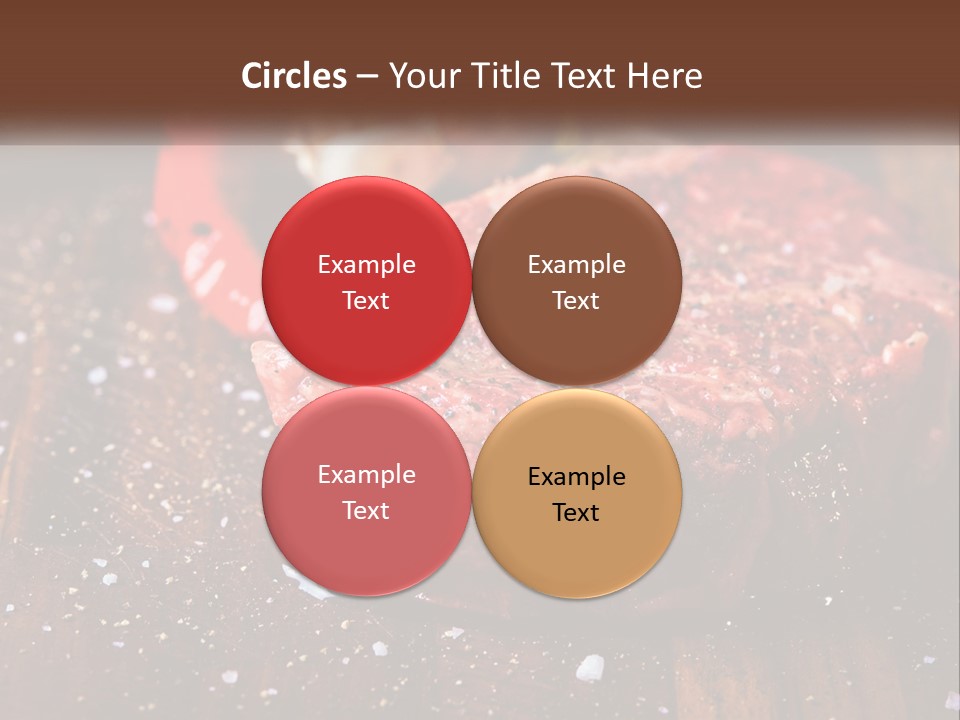 Circles – Your Title Text Here

Example Text

Example Text

Example Text

Example Text